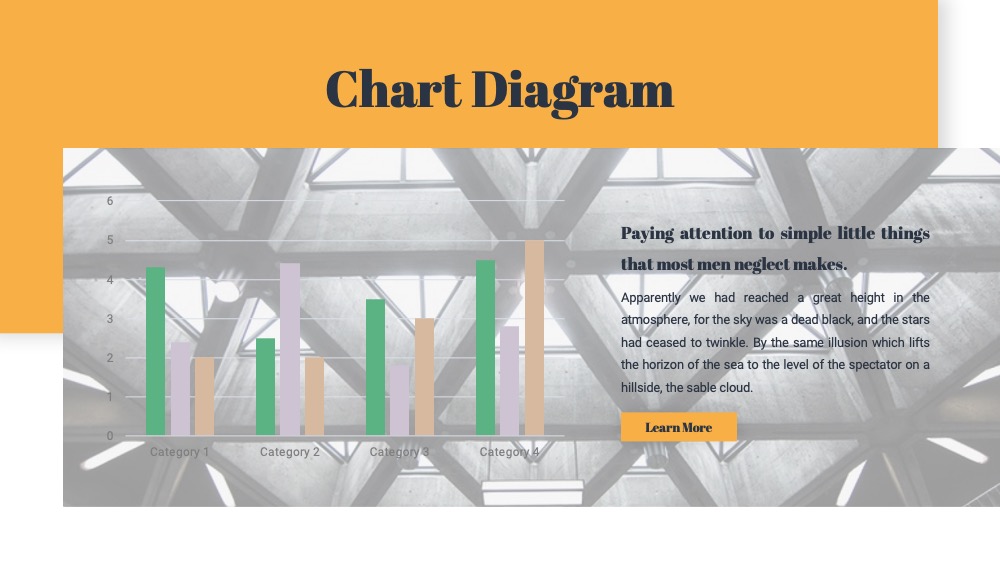 Chart Diagram

6
5
4
3
2
1
0

Category 1
Category 2
Category 3
Category 4

Paying attention to simple little things that most men neglect makes.

Apparently we had reached a great height in the atmosphere, for the sky was a dead black, and the stars had ceased to twinkle. By the same illusion which lifts the horizon of the sea to the level of the spectator on a hillside, the sable cloud.

Learn More